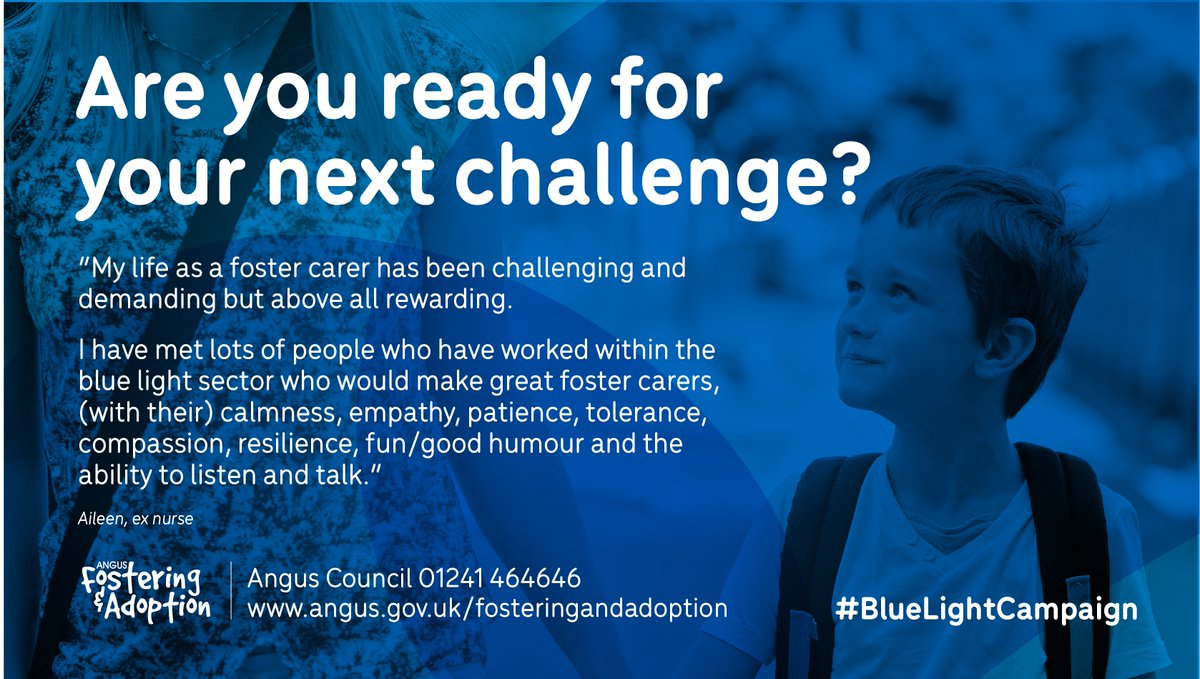 Are you ready for your next challenge?

"My life as a foster carer has been challenging and demanding but above all rewarding.

I have met lots of people who have worked within the blue light sector who would make great foster carers, (with their) calmness, empathy, patience, tolerance, compassion, resilience, fun/good humour and the ability to listen and talk."

Aileen, ex nurse

ANGUS Fostering & Adoption

Angus Council 01241 464646
www.angus.gov.uk/fosteringandadoption

#BlueLightCampaign